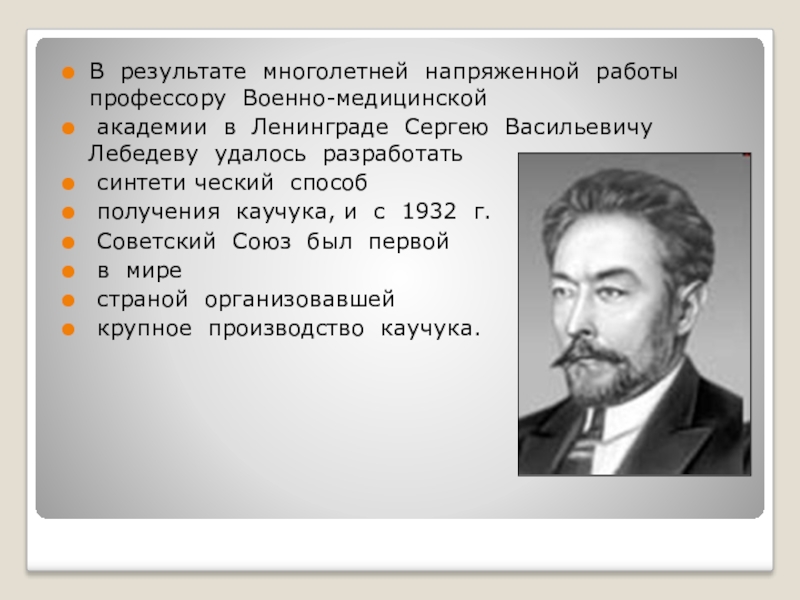 В результате многолетней напряженной работы профессору Военно-медицинской

академии в Ленинграде Сергею Васильевичу Лебедеву удалось разработать

синтети ческий способ

получения каучука, и с 1932 г.

Советский Союз был первой

в мире

страной организовавшей

крупное производство каучука.